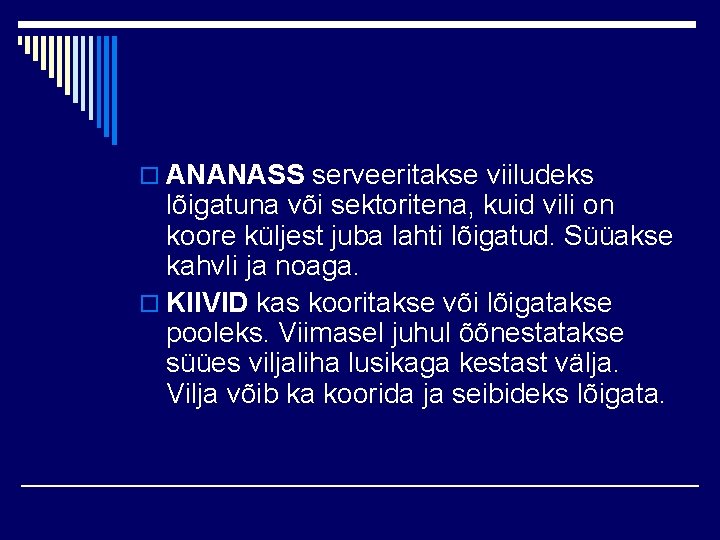 ANANASS serveeritakse viiludeks lõigatuna või sektoritena, kuid vili on koore küljest juba lahti lõigatud. Süüakse kahvli ja noaga.

KIIVID kas kooritakse või lõigatakse pooleks. Viimasel juhul õõnestatakse süües viljaliha lusikaga kestast välja. Vilja võib ka koorida ja seibideks lõigata.